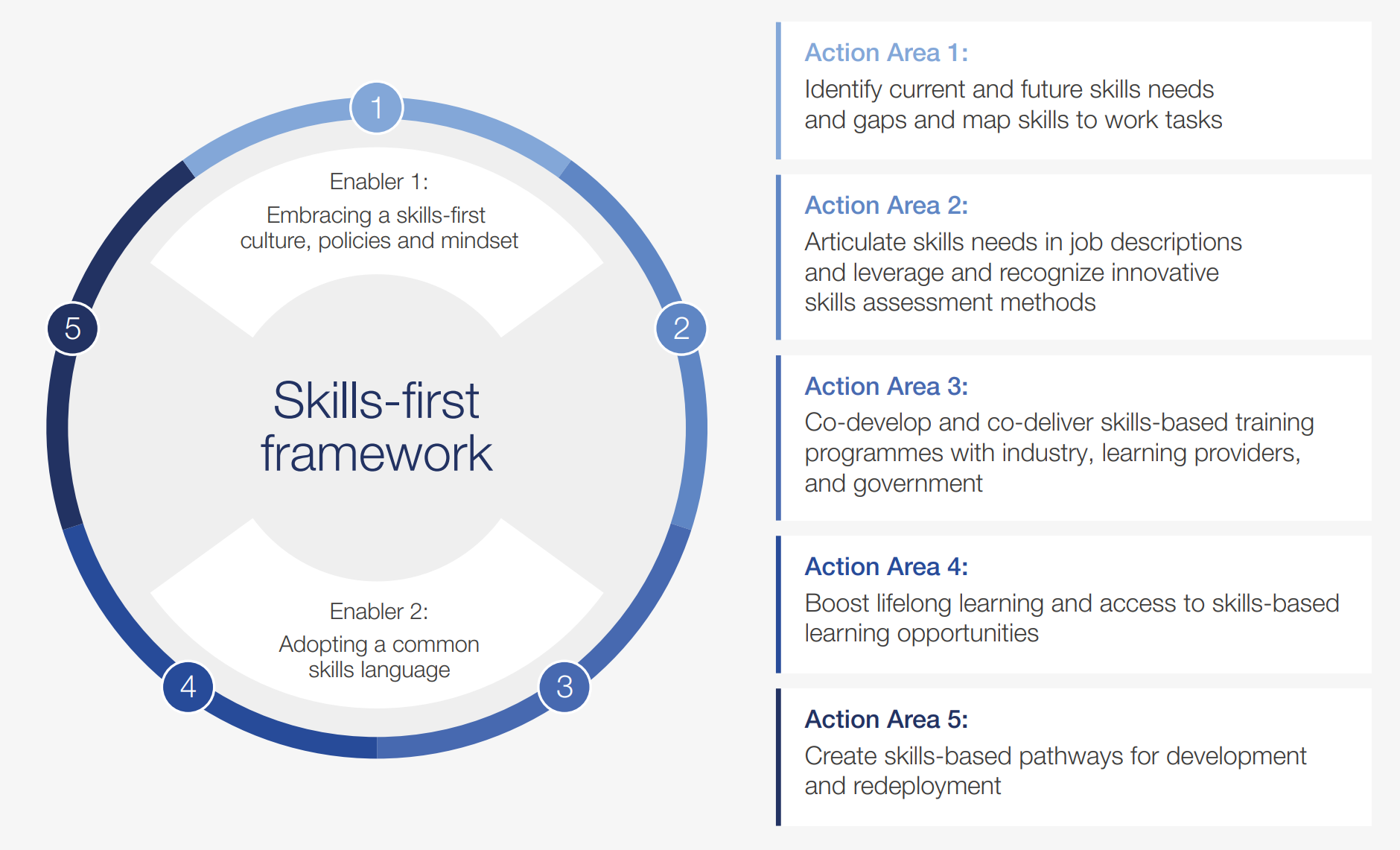 1

Enabler 1:
Embracing a skills-first culture, policies and mindset

5

2

Skills-first framework

Enabler 2:
Adopting a common skills language

4

3

Action Area 1:
Identify current and future skills needs and gaps and map skills to work tasks

Action Area 2:
Articulate skills needs in job descriptions and leverage and recognize innovative skills assessment methods

Action Area 3:
Co-develop and co-deliver skills-based training programmes with industry, learning providers, and government

Action Area 4:
Boost lifelong learning and access to skills-based learning opportunities

Action Area 5:
Create skills-based pathways for development and redeployment